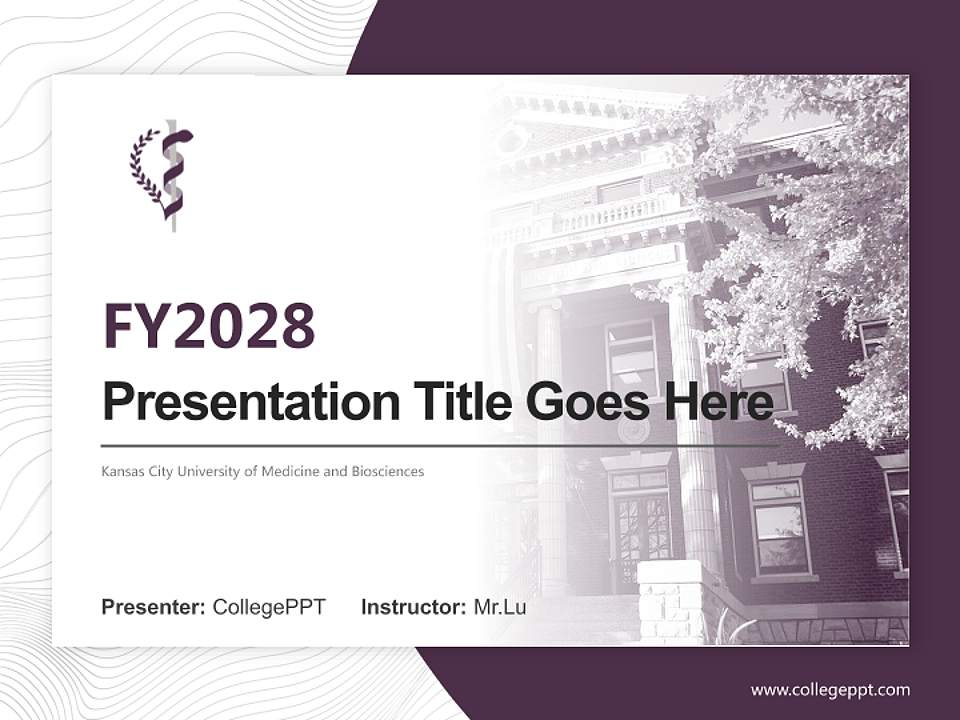 FY2028

Presentation Title Goes Here

Kansas City University of Medicine and Biosciences

Presenter: CollegePPT Instructor: Mr.Lu

www.collegeppt.com